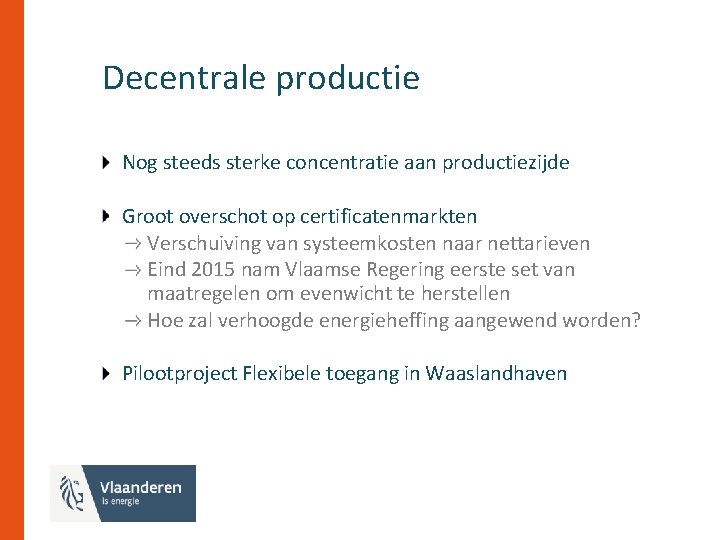 Decentrale productie

Nog steeds sterke concentratie aan productiezijde

Groot overschot op certificatenmarkten
→ Verschuiving van systeemkosten naar nettarieven
→ Eind 2015 nam Vlaamse Regering eerste set van maatregelen om evenwicht te herstellen
→ Hoe zal verhoogde energieheffing aangewend worden?

Pilootproject Flexibele toegang in Waaslandhaven

Vlaanderen
is energie